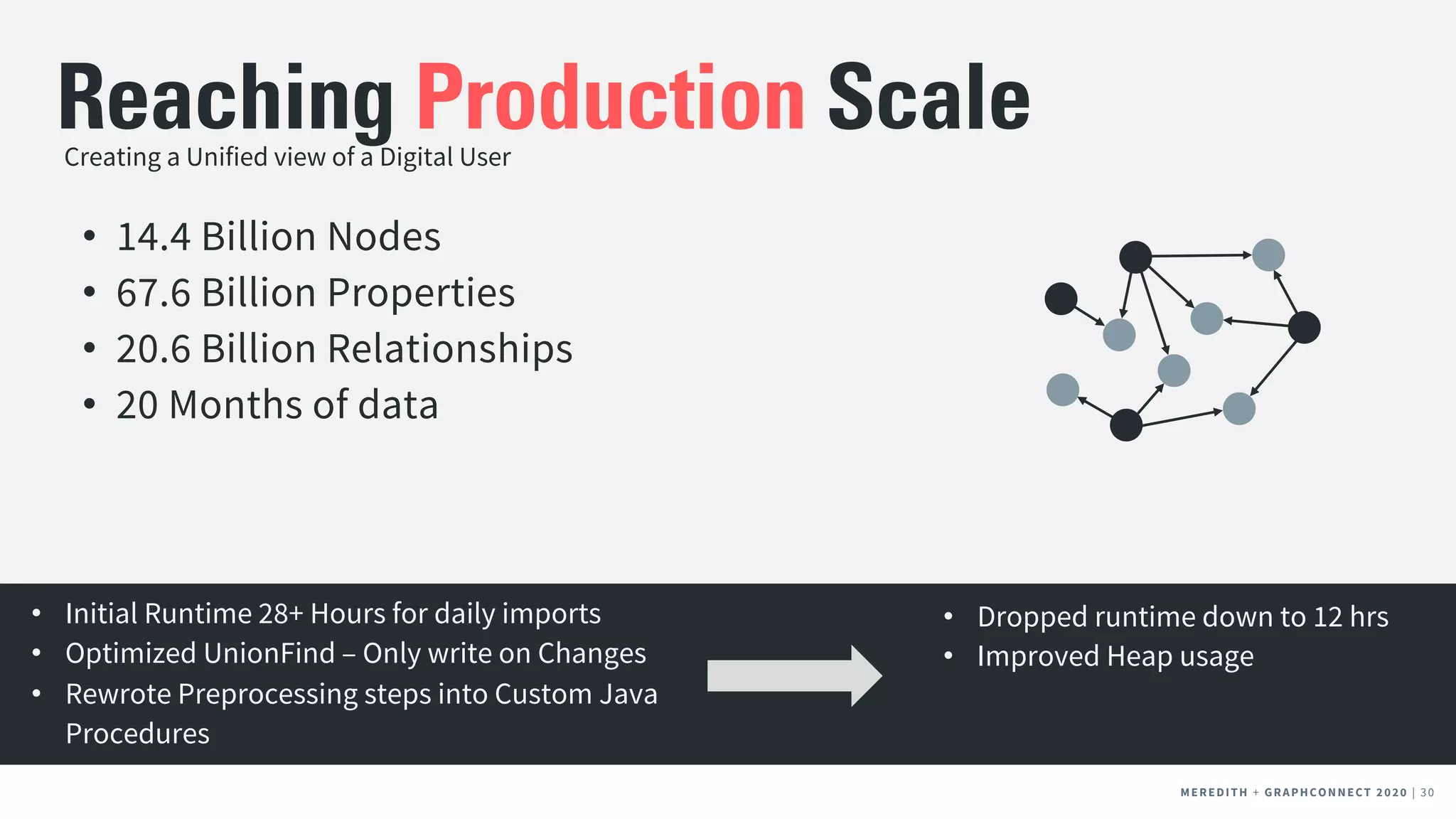 Reaching Production Scale
Creating a Unified view of a Digital User

• 14.4 Billion Nodes
• 67.6 Billion Properties
• 20.6 Billion Relationships
• 20 Months of data

• Initial Runtime 28+ Hours for daily imports
• Optimized UnionFind – Only write on Changes
• Rewrote Preprocessing steps into Custom Java Procedures

• Dropped runtime down to 12 hrs
• Improved Heap usage

MEREDITH + GRAPHCONNECT 2020 | 30